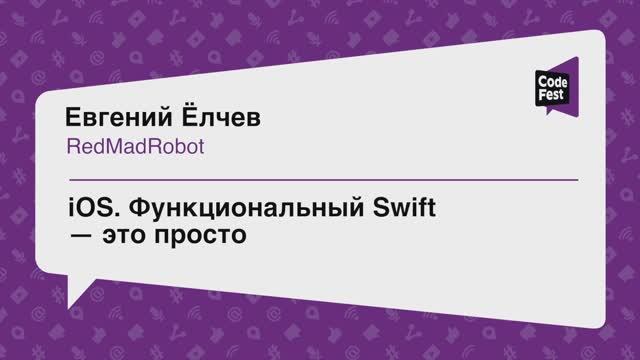 Code Fest

Евгений Ёлчев
RedMadRobot

iOS. Функциональный Swift — это просто